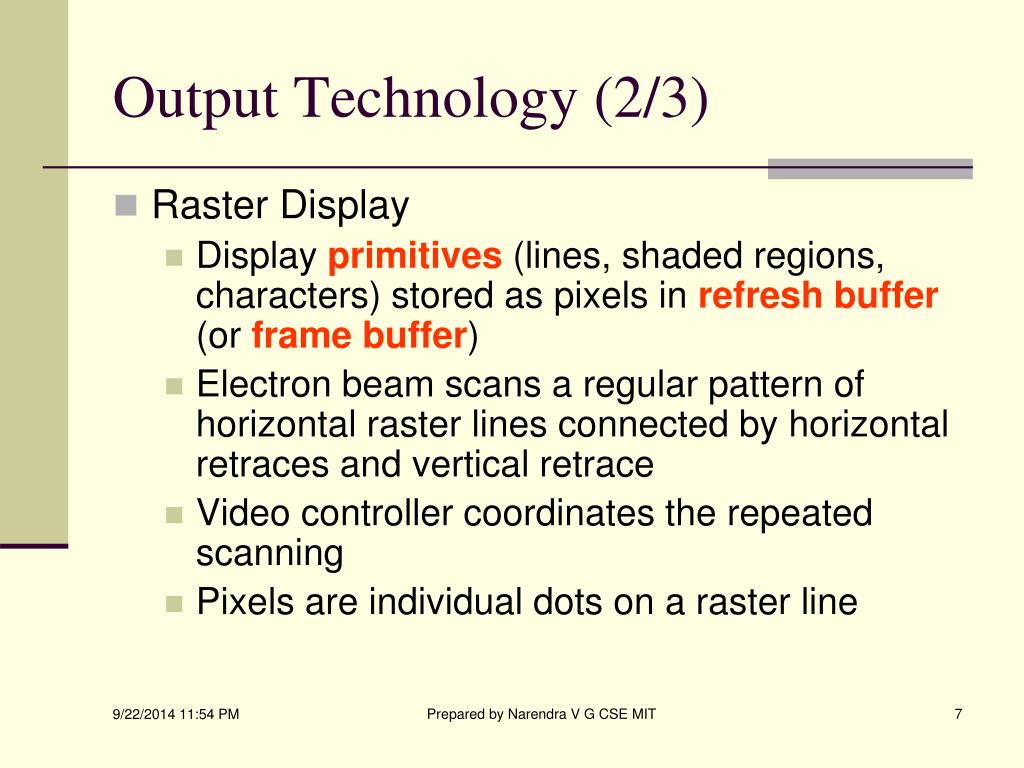 Output Technology (2/3)

Raster Display

Display primitives (lines, shaded regions, characters) stored as pixels in refresh buffer (or frame buffer)

Electron beam scans a regular pattern of horizontal raster lines connected by horizontal retraces and vertical retrace

Video controller coordinates the repeated scanning

Pixels are individual dots on a raster line

9/22/2014 11:54 PM

Prepared by Narendra V G CSE MIT

7